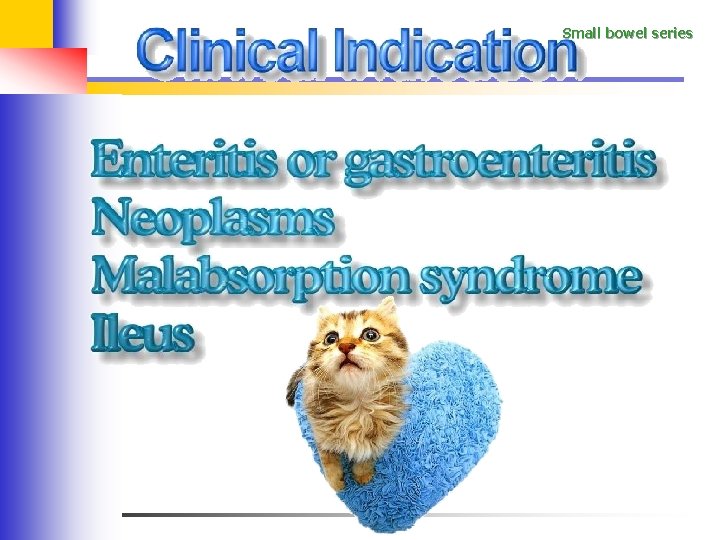 Clinical Indication

Small bowel series

Enteritis or gastroenteritis
Neoplasms
Malabsorption syndrome
Ileus